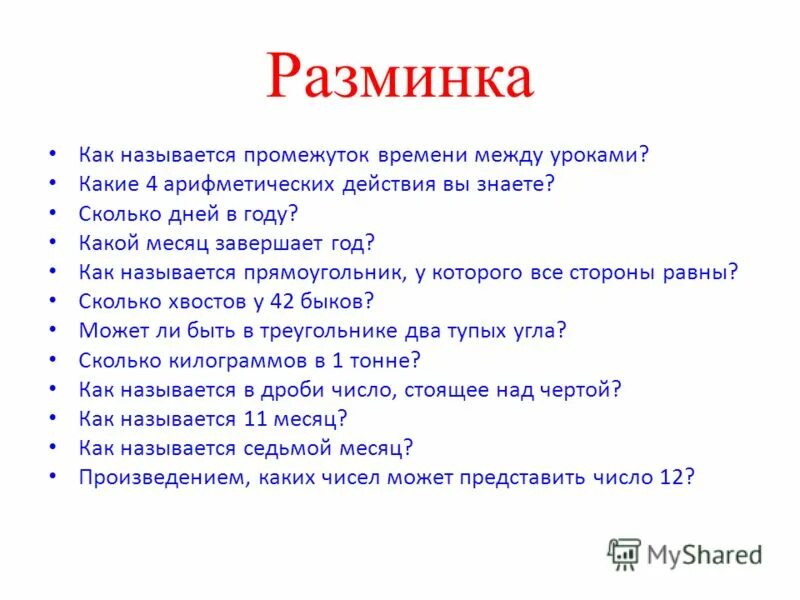 Разминка

• Как называется промежуток времени между уроками?
• Какие 4 арифметических действия вы знаете?
• Сколько дней в году?
• Какой месяц завершает год?
• Как называется прямоугольник, у которого все стороны равны?
• Сколько хвостов у 42 быков?
• Может ли быть в треугольнике два тупых угла?
• Сколько килограммов в 1 тонне?
• Как называется в дроби число, стоящее над чертой?
• Как называется 11 месяц?
• Как называется седьмой месяц?
• Произведением, каких чисел может представить число 12?

MyShared